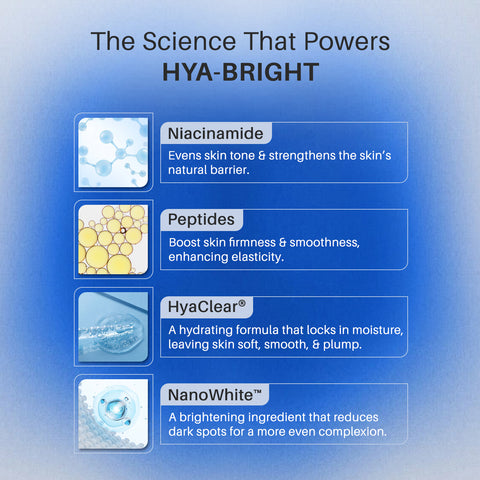 The Science That Powers
HYA-BRIGHT

Niacinamide
Evens skin tone & strengthens the skin's natural barrier.

Peptides
Boost skin firmness & smoothness, enhancing elasticity.

HyaClear®
A hydrating formula that locks in moisture, leaving skin soft, smooth, & plump.

NanoWhite™
A brightening ingredient that reduces dark spots for a more even complexion.